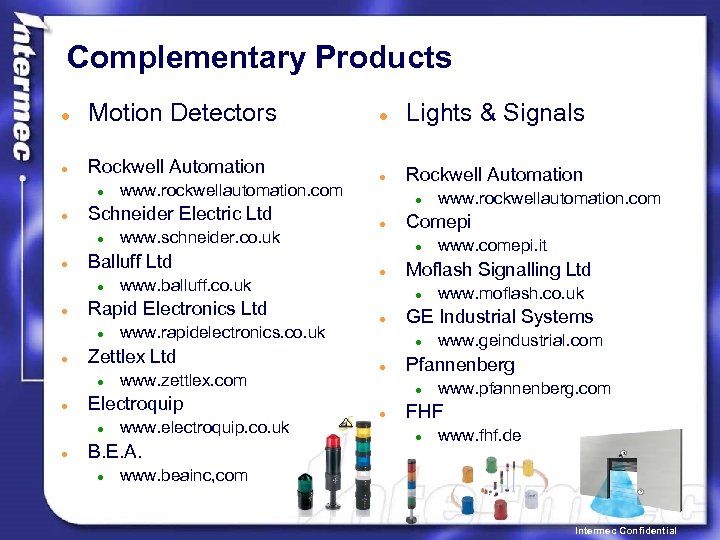 Intermec

Complementary Products

- Motion Detectors

- Rockwell Automation
  - www.rockwellautomation.com
- Schneider Electric Ltd
  - www.schneider.co.uk
- Balluff Ltd
  - www.balluff.co.uk
- Rapid Electronics Ltd
  - www.rapidelectronics.co.uk
- Zettlex Ltd
  - www.zettlex.com
- Electroquip
  - www.electroquip.co.uk
- B.E.A.
  - www.beainc,com

- Lights & Signals

- Rockwell Automation
  - www.rockwellautomation.com
- Comepi
  - www.comepi.it
- Moflash Signalling Ltd
  - www.moflash.co.uk
- GE Industrial Systems
  - www.geindustrial.com
- Pfannenberg
  - www.pfannenberg.com
- FHF
  - www.fhf.de

Intermec Confidential